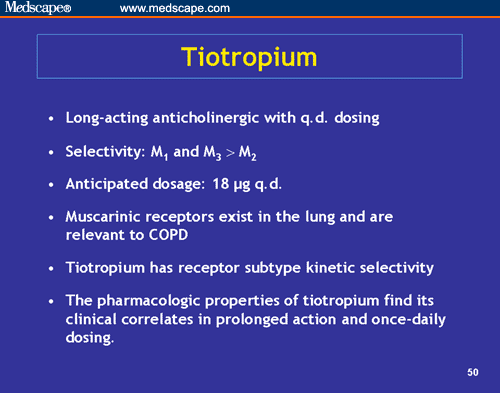 Medscape® www.medscape.com

Tiotropium

• Long-acting anticholinergic with q.d. dosing

• Selectivity: $M_1$ and $M_3 > M_2$

• Anticipated dosage: 18 µg q.d.

• Muscarinic receptors exist in the lung and are relevant to COPD

• Tiotropium has receptor subtype kinetic selectivity

• The pharmacologic properties of tiotropium find its clinical correlates in prolonged action and once-daily dosing.

50